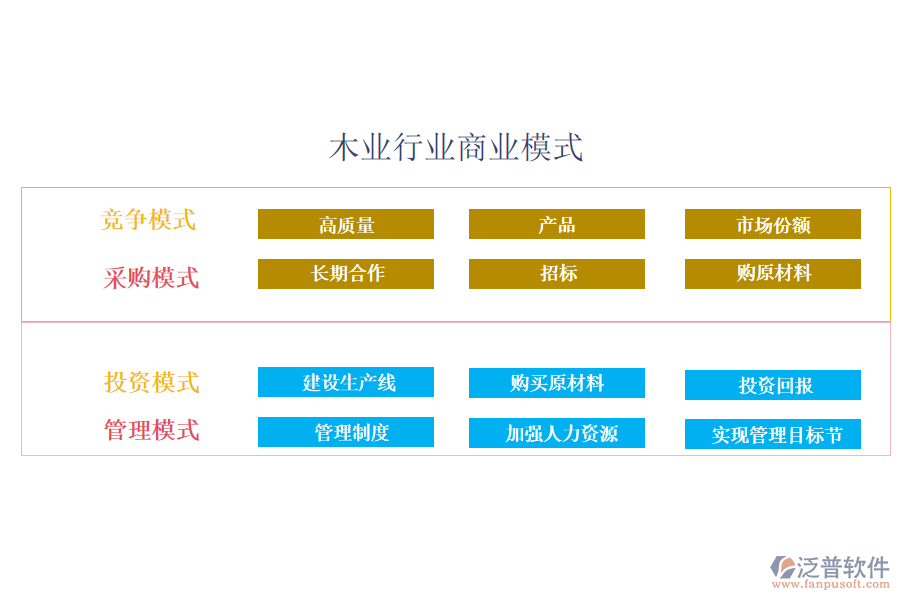 木业行业商业模式

竞争模式
高质量
产品
市场份额

采购模式
长期合作
招标
购原材料

投资模式
建设生产线
购买原材料
投资回报

管理模式
管理制度
加强人力资源
实现管理目标节

泛普软件
www.fanpusoft.com